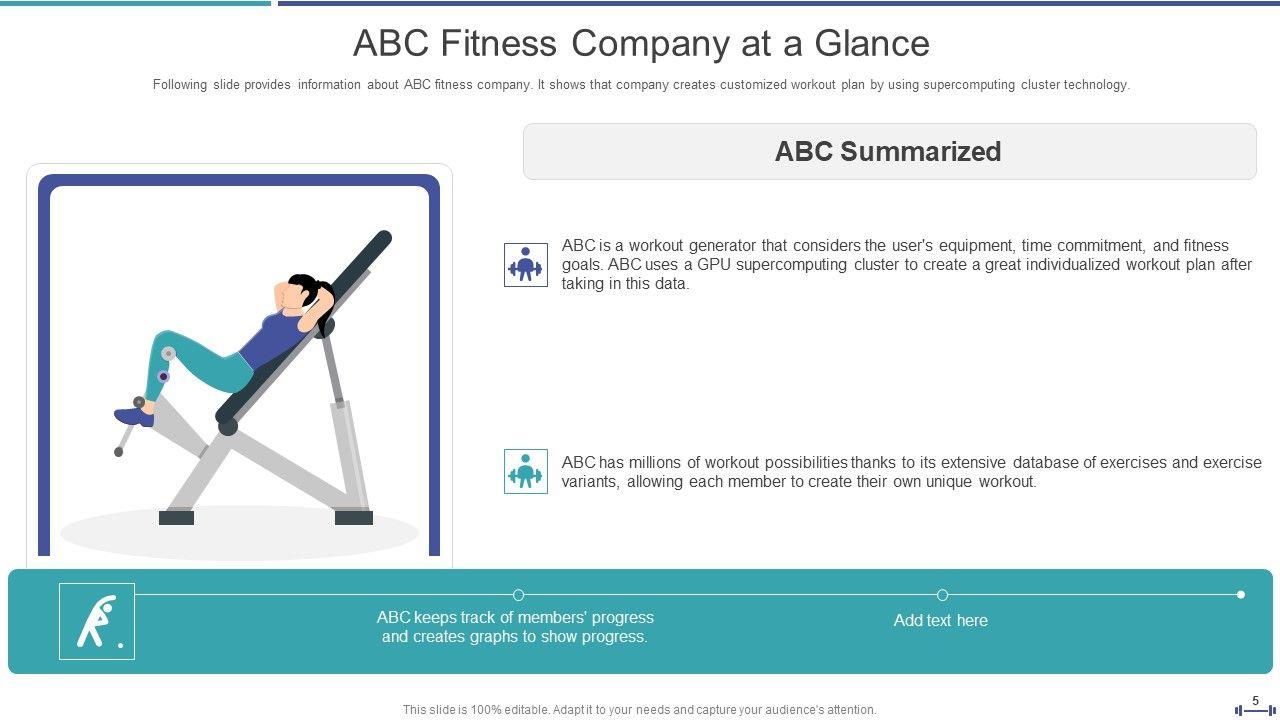 ABC Fitness Company at a Glance

Following slide provides information about ABC fitness company. It shows that company creates customized workout plan by using supercomputing cluster technology.

ABC Summarized

ABC is a workout generator that considers the user's equipment, time commitment, and fitness goals. ABC uses a GPU supercomputing cluster to create a great individualized workout plan after taking in this data.

ABC has millions of workout possibilities thanks to its extensive database of exercises and exercise variants, allowing each member to create their own unique workout.

ABC keeps track of members' progress and creates graphs to show progress.

Add text here

This slide is 100% editable. Adapt it to your needs and capture your audience's attention.

5